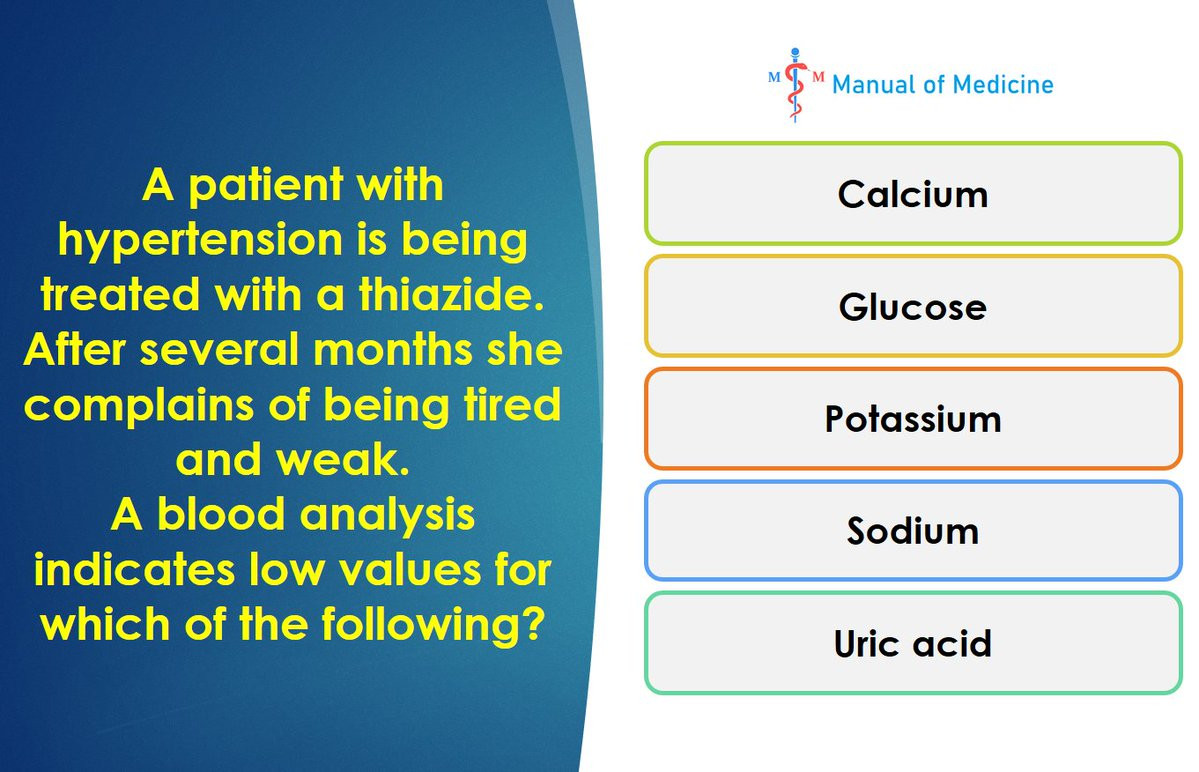 A patient with hypertension is being treated with a thiazide. After several months she complains of being tired and weak.
A blood analysis indicates low values for which of the following?

M M Manual of Medicine

Calcium

Glucose

Potassium

Sodium

Uric acid